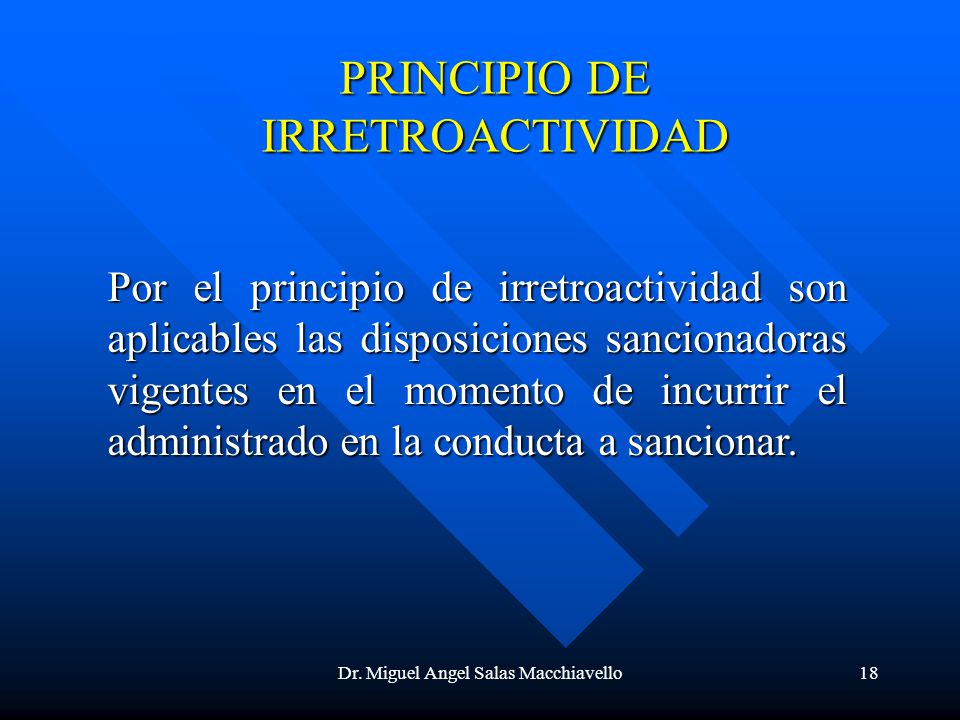 PRINCIPIO DE IRRETROACTIVIDAD

Por el principio de irretroactividad son aplicables las disposiciones sancionadoras vigentes en el momento de incurrir el administrado en la conducta a sancionar.

Dr. Miguel Angel Salas Macchiavello

18